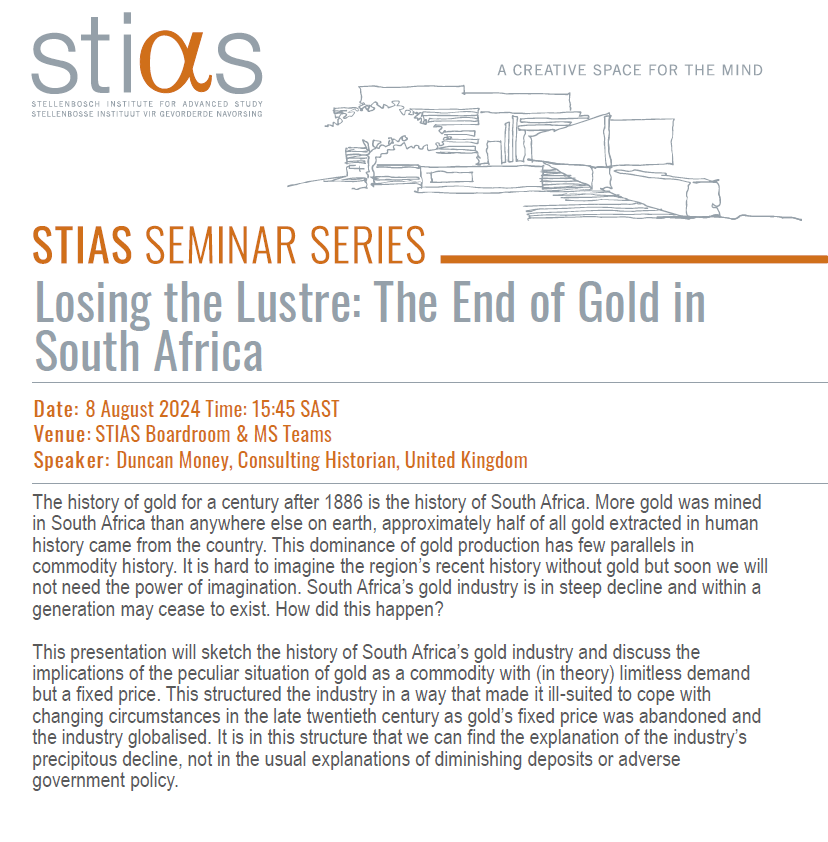 stiαs
STELLENBOSCH INSTITUTE FOR ADVANCED STUDY
STELLENBOSSE INSTITUUT VIR GEVORDERDE NAVORSING

A CREATIVE SPACE FOR THE MIND

STIAS SEMINAR SERIES

Losing the Lustre: The End of Gold in South Africa

Date: 8 August 2024 Time: 15:45 SAST
Venue: STIAS Boardroom & MS Teams
Speaker: Duncan Money, Consulting Historian, United Kingdom

The history of gold for a century after 1886 is the history of South Africa. More gold was mined in South Africa than anywhere else on earth, approximately half of all gold extracted in human history came from the country. This dominance of gold production has few parallels in commodity history. It is hard to imagine the region's recent history without gold but soon we will not need the power of imagination. South Africa's gold industry is in steep decline and within a generation may cease to exist. How did this happen?

This presentation will sketch the history of South Africa's gold industry and discuss the implications of the peculiar situation of gold as a commodity with (in theory) limitless demand but a fixed price. This structured the industry in a way that made it ill-suited to cope with changing circumstances in the late twentieth century as gold's fixed price was abandoned and the industry globalised. It is in this structure that we can find the explanation of the industry's precipitous decline, not in the usual explanations of diminishing deposits or adverse government policy.